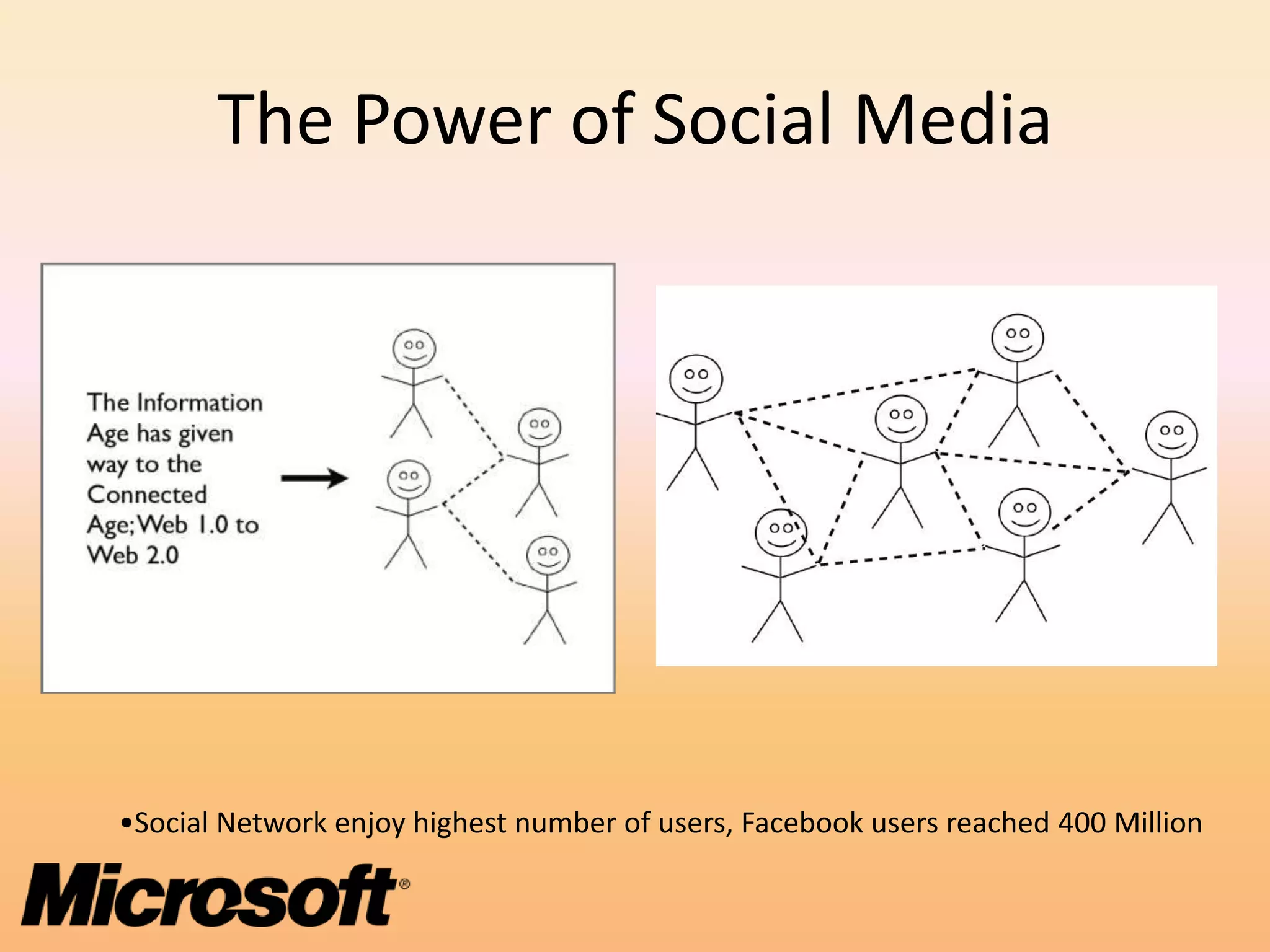 The Power of Social Media

The Information Age has given way to the Connected Age; Web 1.0 to Web 2.0

•Social Network enjoy highest number of users, Facebook users reached 400 Million

Microsoft®